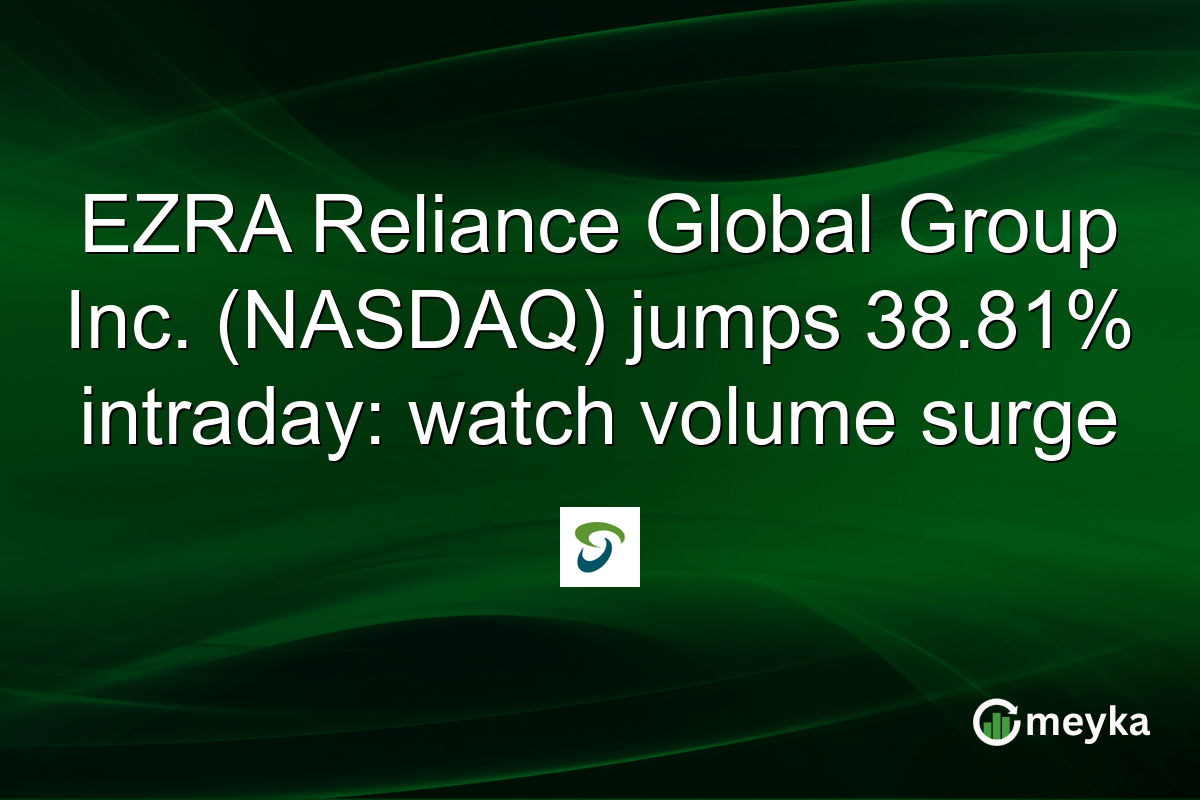 EZRA Reliance Global Group Inc. (NASDAQ) jumps 38.81% intraday: watch volume surge

meyka